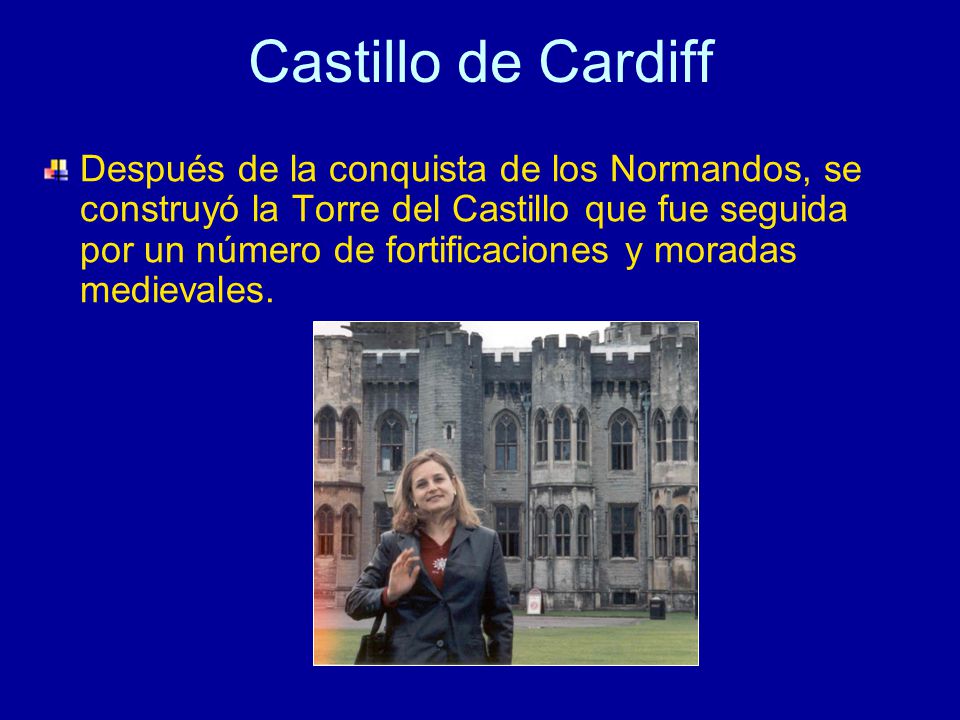 Castillo de Cardiff

Después de la conquista de los Normandos, se construyó la Torre del Castillo que fue seguida por un número de fortificaciones y moradas medievales.